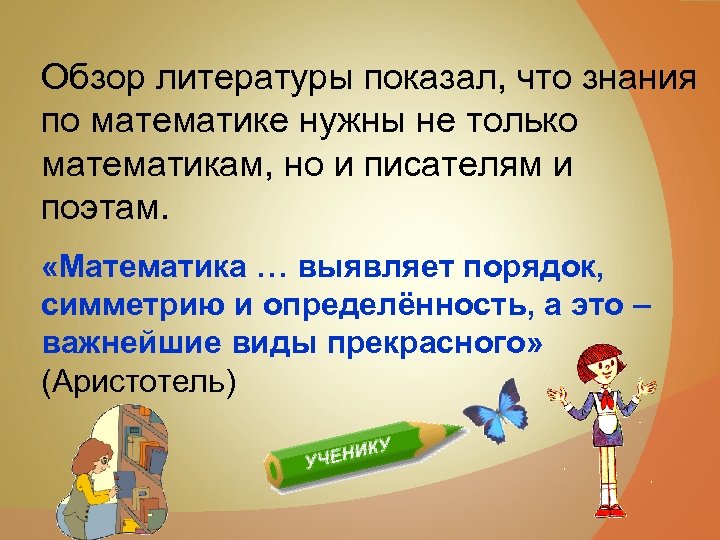 Обзор литературы показал, что знания по математике нужны не только математикам, но и писателям и поэтам.

«Математика … выявляет порядок, симметрию и определённость, а это – важнейшие виды прекрасного» (Аристотель)

УЧЕНИКУ